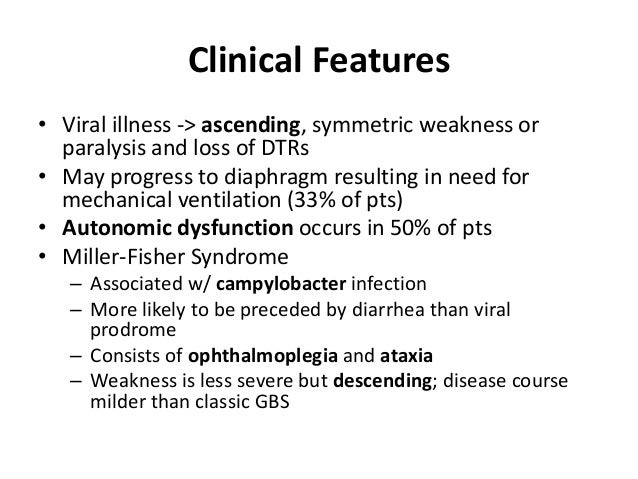 Clinical Features

• Viral illness -> ascending, symmetric weakness or paralysis and loss of DTRs
• May progress to diaphragm resulting in need for mechanical ventilation (33% of pts)
• Autonomic dysfunction occurs in 50% of pts
• Miller-Fisher Syndrome
– Associated w/ campylobacter infection
– More likely to be preceded by diarrhea than viral prodrome
– Consists of ophthalmoplegia and ataxia
– Weakness is less severe but descending; disease course milder than classic GBS